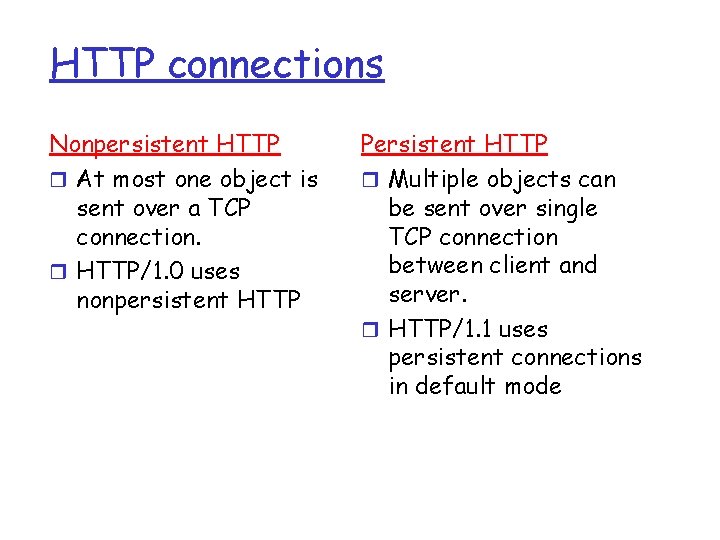 HTTP connections

Nonpersistent HTTP

❒ At most one object is sent over a TCP connection.

❒ HTTP/1.0 uses nonpersistent HTTP

Persistent HTTP

❒ Multiple objects can be sent over single TCP connection between client and server.

❒ HTTP/1.1 uses persistent connections in default mode